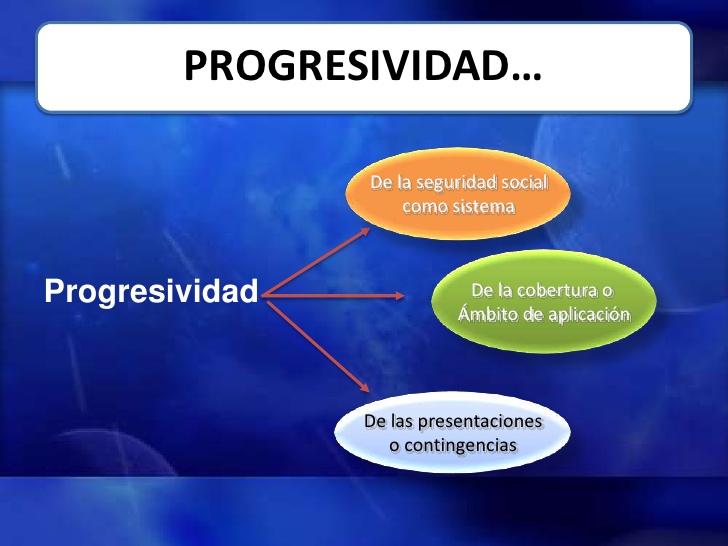 PROGRESIVIDAD…

Progresividad

De la seguridad social como sistema

De la cobertura o Ámbito de aplicación

De las presentaciones o contingencias